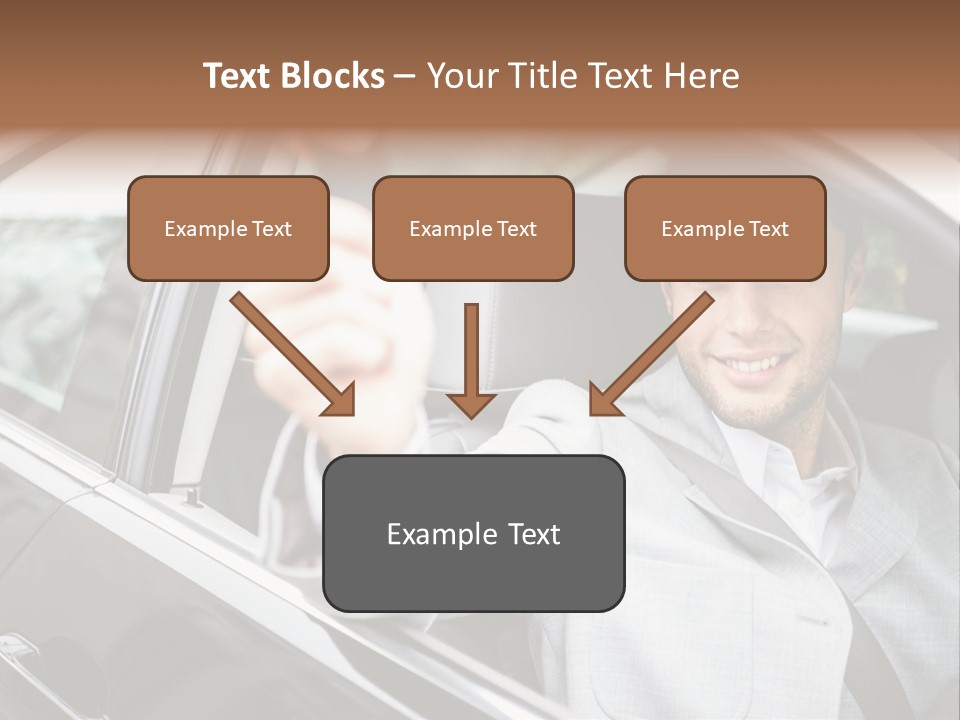 Text Blocks – Your Title Text Here

Example Text

Example Text

Example Text

Example Text